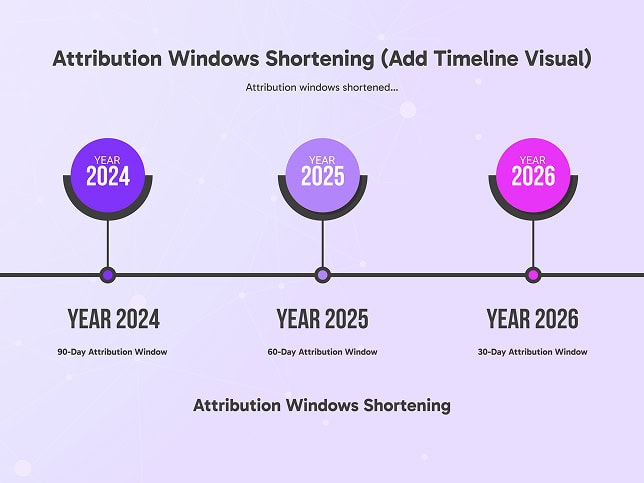 Attribution Windows Shortening (Add Timeline Visual)

Attribution windows shortened...

YEAR
2024

YEAR
2025

YEAR
2026

YEAR 2024

90-Day Attribution Window

YEAR 2025

60-Day Attribution Window

YEAR 2026

30-Day Attribution Window

Attribution Windows Shortening